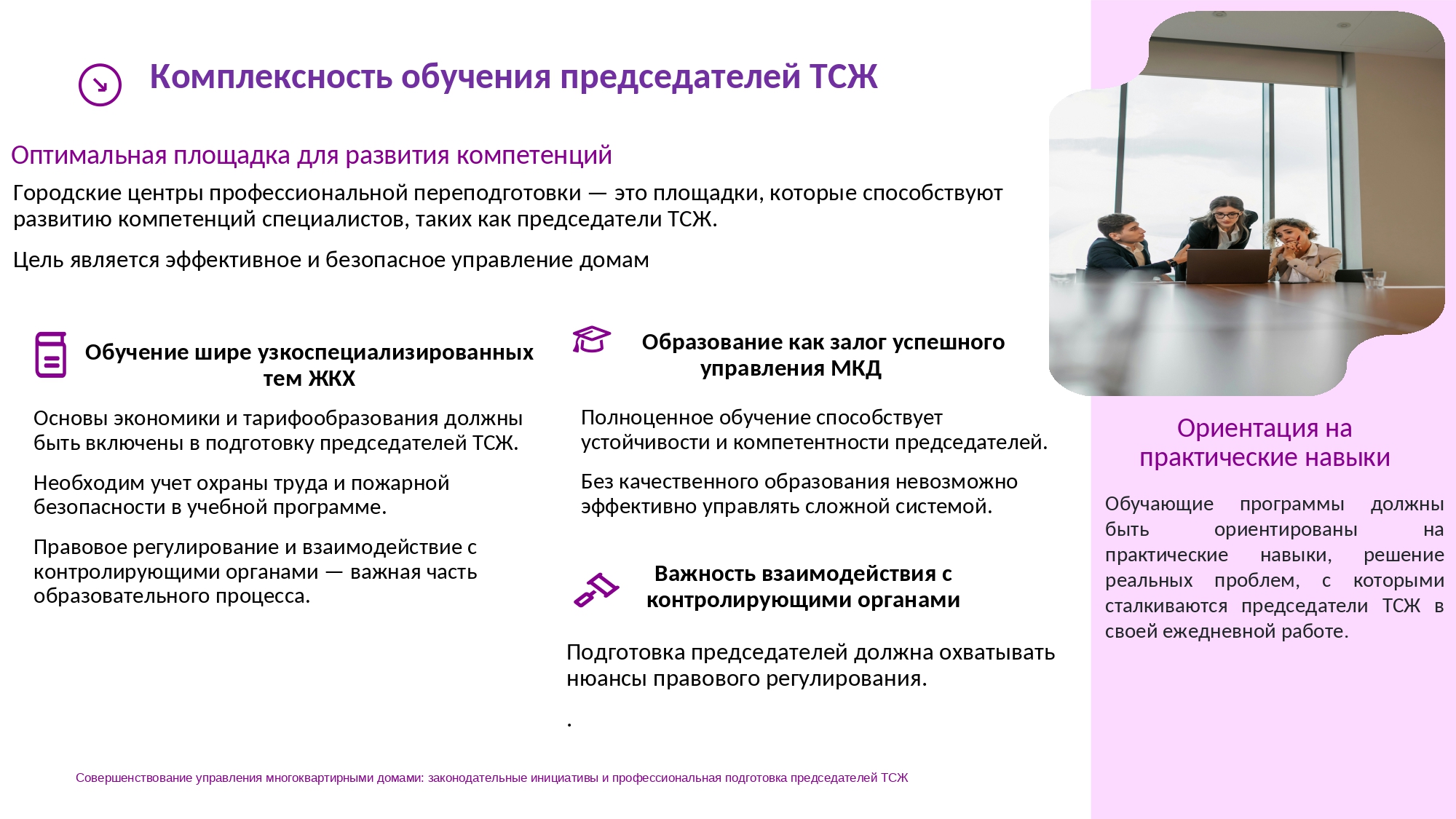 Комплексность обучения председателей ТСЖ

Оптимальная площадка для развития компетенций

Городские центры профессиональной переподготовки — это площадки, которые способствуют развитию компетенций специалистов, таких как председатели ТСЖ.

Цель является эффективное и безопасное управление домам

Обучение шире узкоспециализированных тем ЖКХ

Основы экономики и тарифообразования должны быть включены в подготовку председателей ТСЖ.

Необходим учет охраны труда и пожарной безопасности в учебной программе.

Правовое регулирование и взаимодействие с контролирующими органами — важная часть образовательного процесса.

Образование как залог успешного управления МКД

Полноценное обучение способствует устойчивости и компетентности председателей.

Без качественного образования невозможно эффективно управлять сложной системой.

Важность взаимодействия с контролирующими органами

Подготовка председателей должна охватывать нюансы правового регулирования.

.

Ориентация на практические навыки

Обучающие программы должны быть ориентированы на практические навыки, решение реальных проблем, с которыми сталкиваются председатели ТСЖ в своей ежедневной работе.

Совершенствование управления многоквартирными домами: законодательные инициативы и профессиональная подготовка председателей ТСЖ